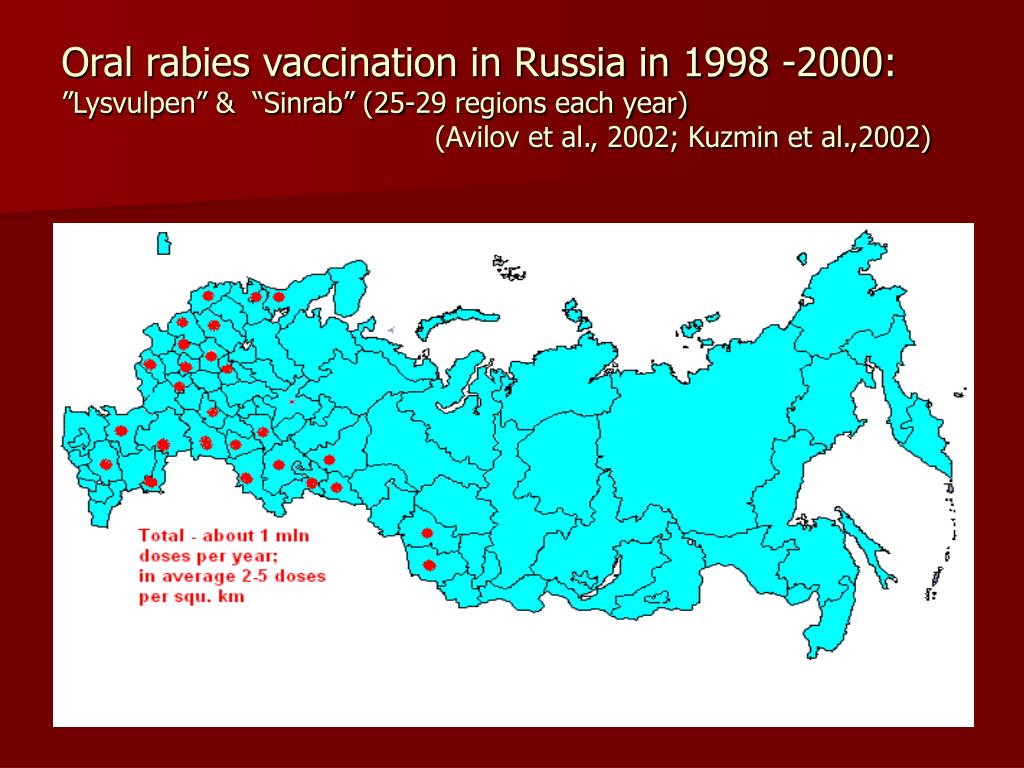 Oral rabies vaccination in Russia in 1998 -2000:
”Lysvulpen” & “Sinrab” (25-29 regions each year)
(Avilov et al., 2002; Kuzmin et al.,2002)

Total - about 1 mln doses per year;
in average 2-5 doses per squ. km